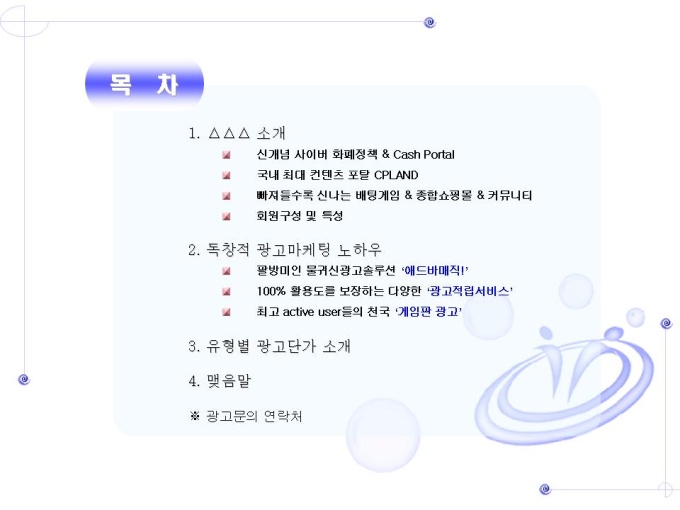 목 차

1. △△△ 소개

신개념 사이버 화폐정책 & Cash Portal

국내 최대 컨텐츠 포탈 CPLAND

빠져들수록 신나는 배팅게임 & 종합쇼핑몰 & 커뮤니티

회원구성 및 특성

2. 독창적 광고마케팅 노하우

팔방미인 물귀신광고솔루션 '애드바매직!'

100% 활용도를 보장하는 다양한 '광고적립서비스'

최고 active user들의 천국 '게임판 광고'

3. 유형별 광고단가 소개

4. 맺음말

※ 광고문의 연락처